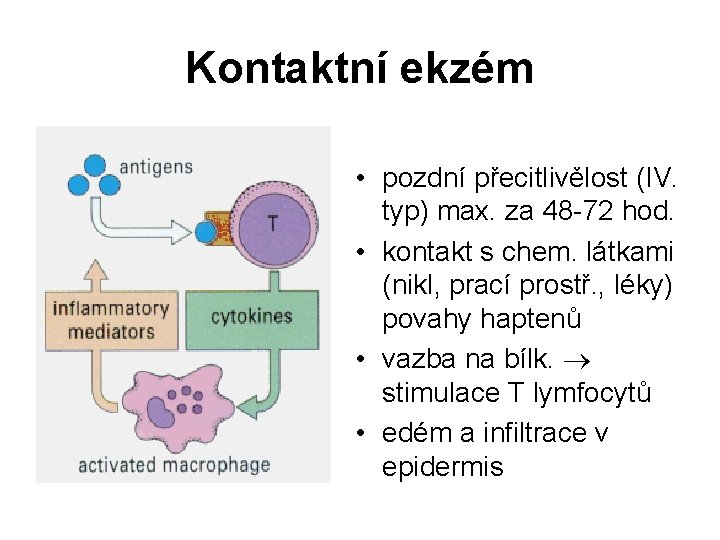 Kontaktní ekzém

antigens

T

inflammatory mediators

cytokines

activated macrophage

• pozdní přecitlivělost (IV. typ) max. za 48-72 hod.
• kontakt s chem. látkami (nikl, prací prostř., léky) povahy haptenů
• vazba na bílk. $\rightarrow$ stimulace T lymfocytů
• edém a infiltrace v epidermis